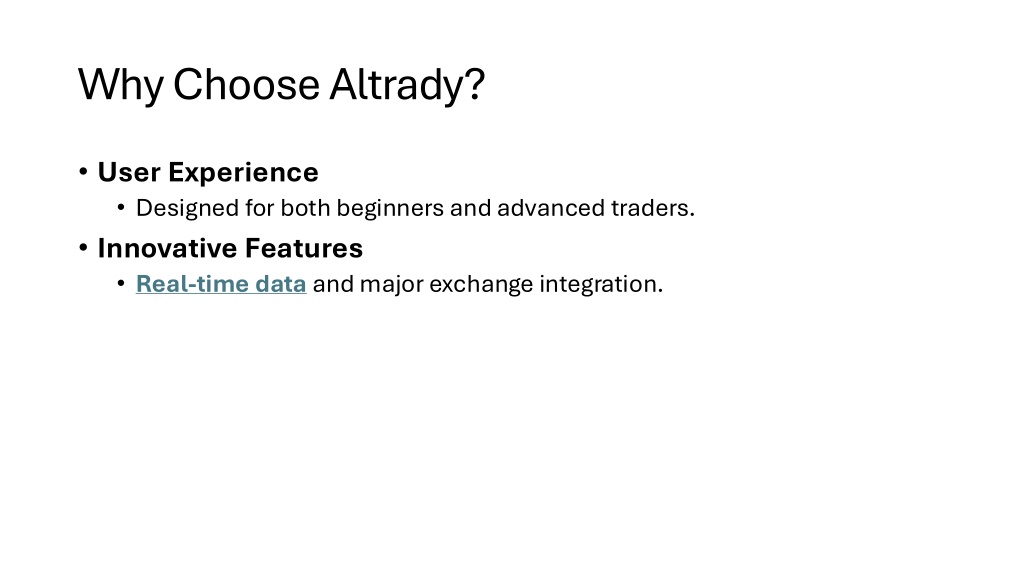 Why Choose Altrady?

• User Experience
  • Designed for both beginners and advanced traders.
• Innovative Features
  • Real-time data and major exchange integration.